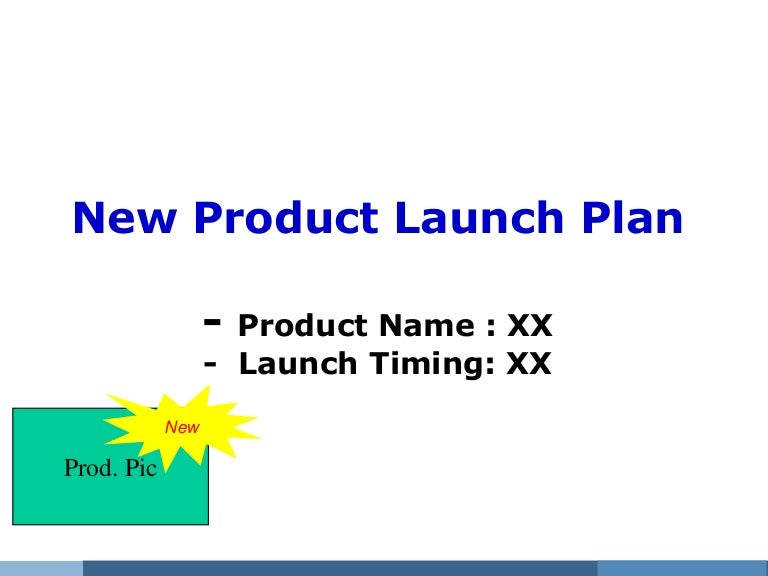 New Product Launch Plan

- Product Name : XX
- Launch Timing: XX

New

Prod. Pic